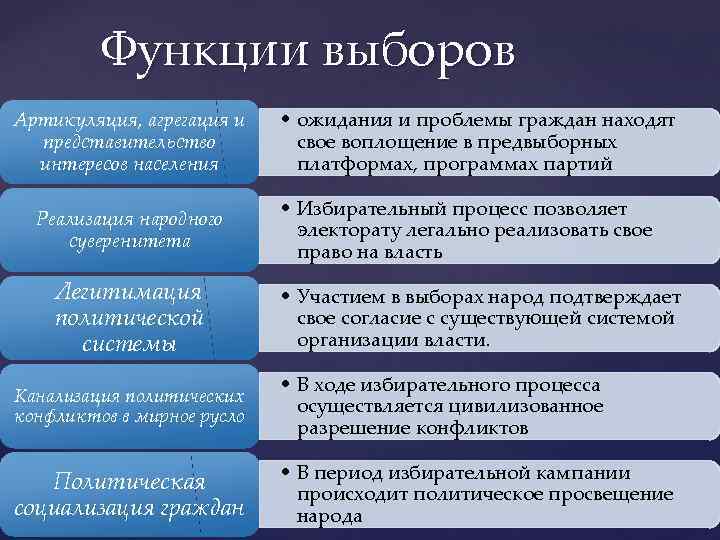 Функции выборов

Артикуляция, агрегация и представительство интересов населения

• ожидания и проблемы граждан находят свое воплощение в предвыборных платформах, программах партий

Реализация народного суверенитета

• Избирательный процесс позволяет электорату легально реализовать свое право на власть

Легитимация политической системы

• Участием в выборах народ подтверждает свое согласие с существующей системой организации власти.

Канализация политических конфликтов в мирное русло

• В ходе избирательного процесса осуществляется цивилизованное разрешение конфликтов

Политическая социализация граждан

• В период избирательной кампании происходит политическое просвещение народа